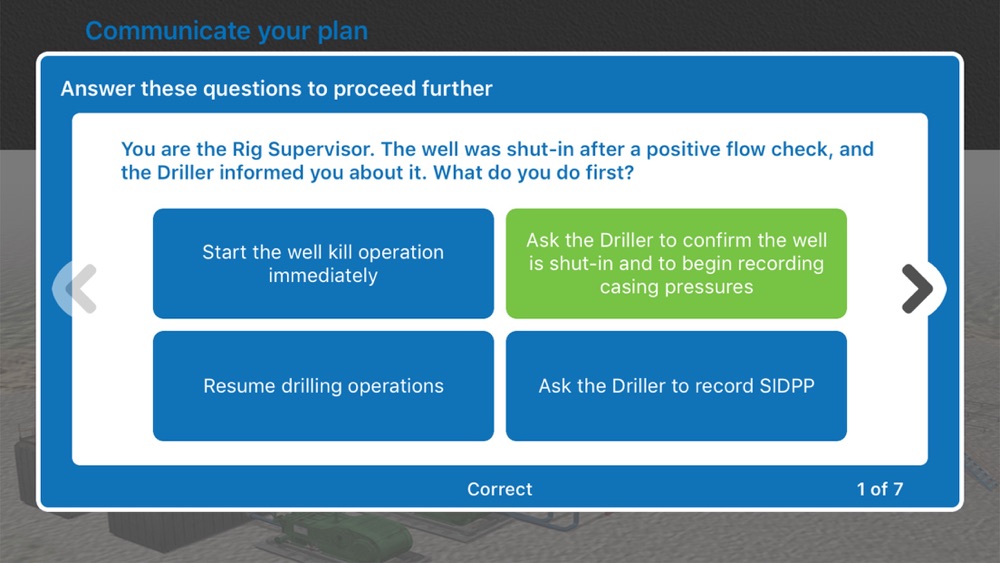 Communicate your plan

Answer these questions to proceed further

You are the Rig Supervisor. The well was shut-in after a positive flow check, and the Driller informed you about it. What do you do first?

Start the well kill operation immediately

Ask the Driller to confirm the well is shut-in and to begin recording casing pressures

Resume drilling operations

Ask the Driller to record SIDPP

Correct

1 of 7